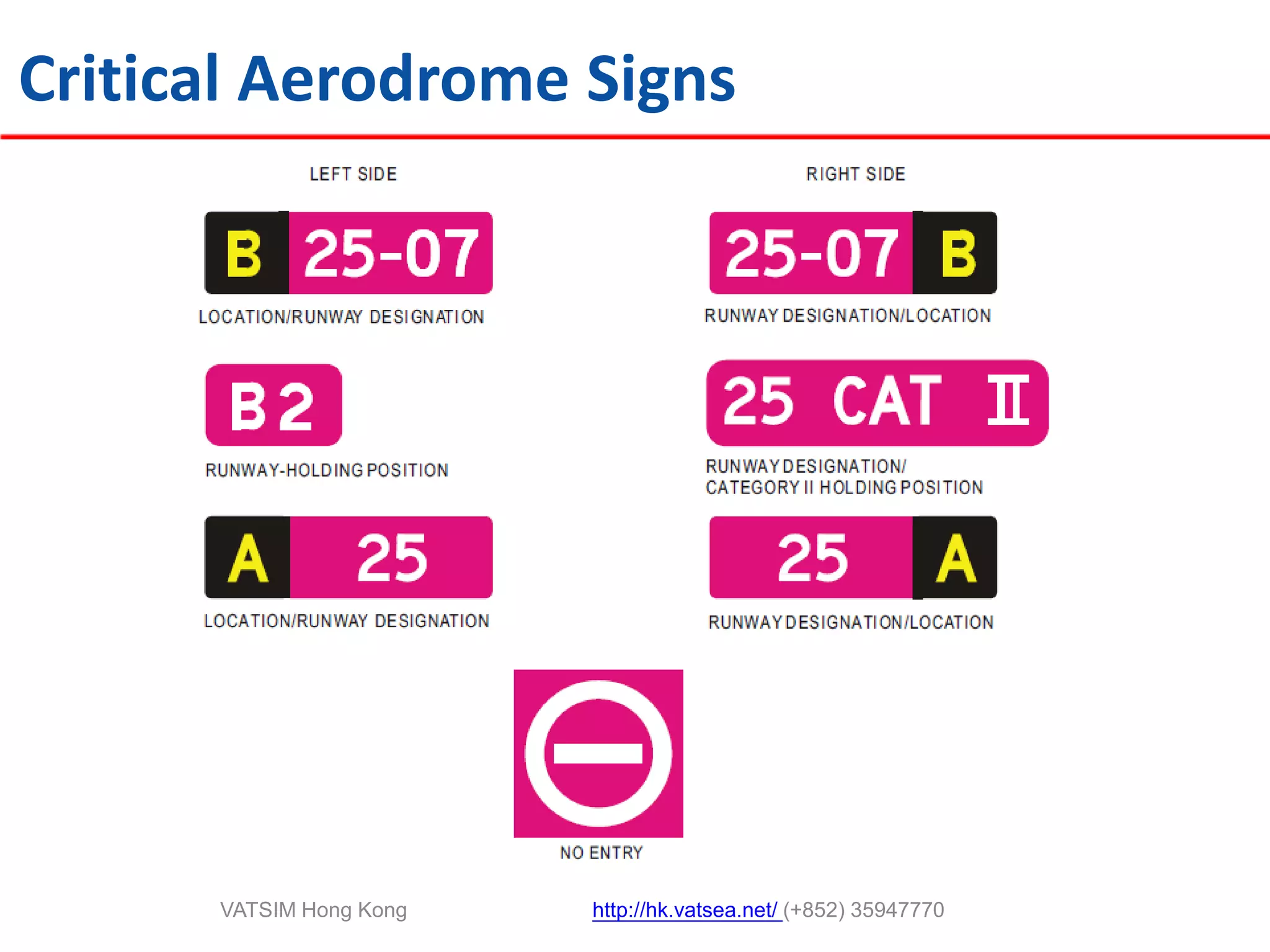 Critical Aerodrome Signs

LEFT SIDE

B 25-07

LOCATION/RUNWAY DESIGNATION

B2

RUNWAY-HOLDING POSITION

A 25

LOCATION/RUNWAY DESIGNATION

RIGHT SIDE

25-07 B

RUNWAY DESIGNATION/LOCATION

25 CAT II

RUNWAY DESIGNATION/ CATEGORY II HOLDING POSITION

25 A

RUNWAY DESIGNATION/LOCATION

NO ENTRY

VATSIM Hong Kong

http://hk.vatsea.net/ (+852) 35947770